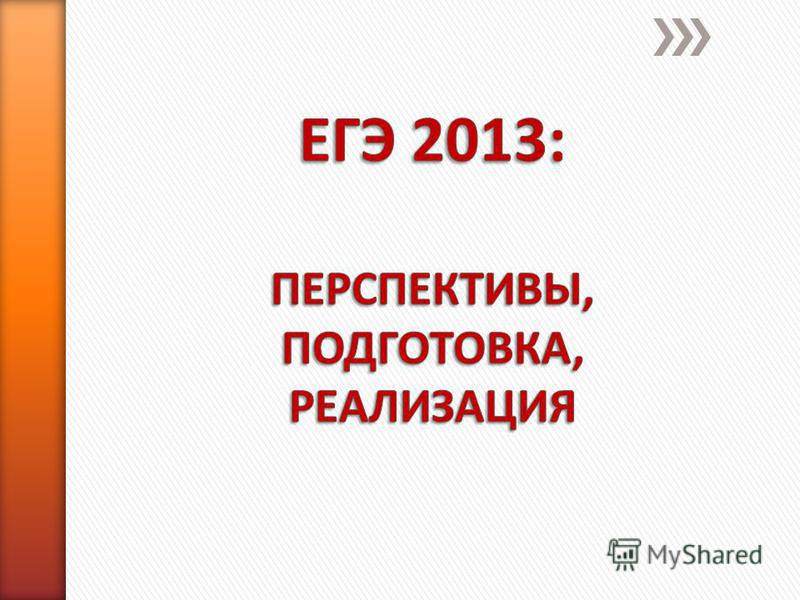 ЕГЭ 2013:

ПЕРСПЕКТИВЫ, ПОДГОТОВКА, РЕАЛИЗАЦИЯ

MyShared